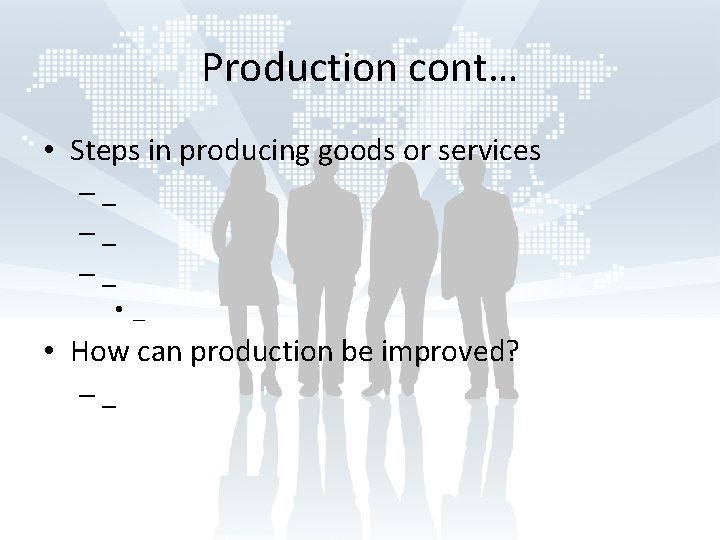 Production cont…

• Steps in producing goods or services
– _
– _
– _
• _
• How can production be improved?
– _